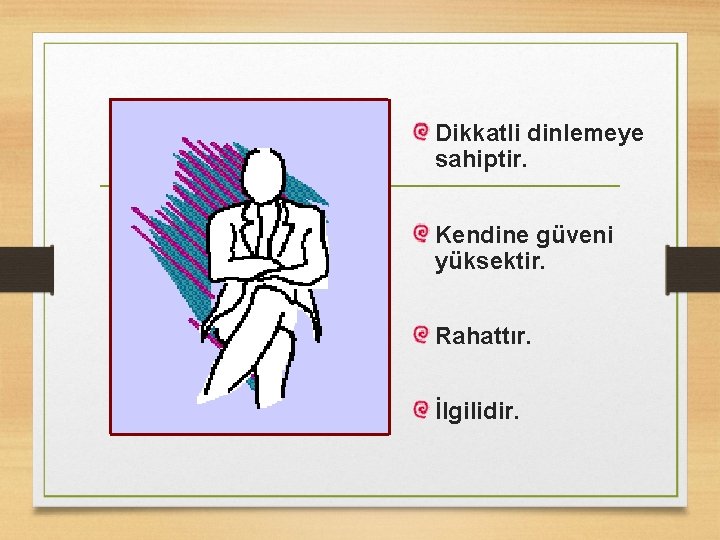 Dikkatli dinlemeye sahiptir.

Kendine güveni yüksektir.

Rahattır.

İlgilidir.